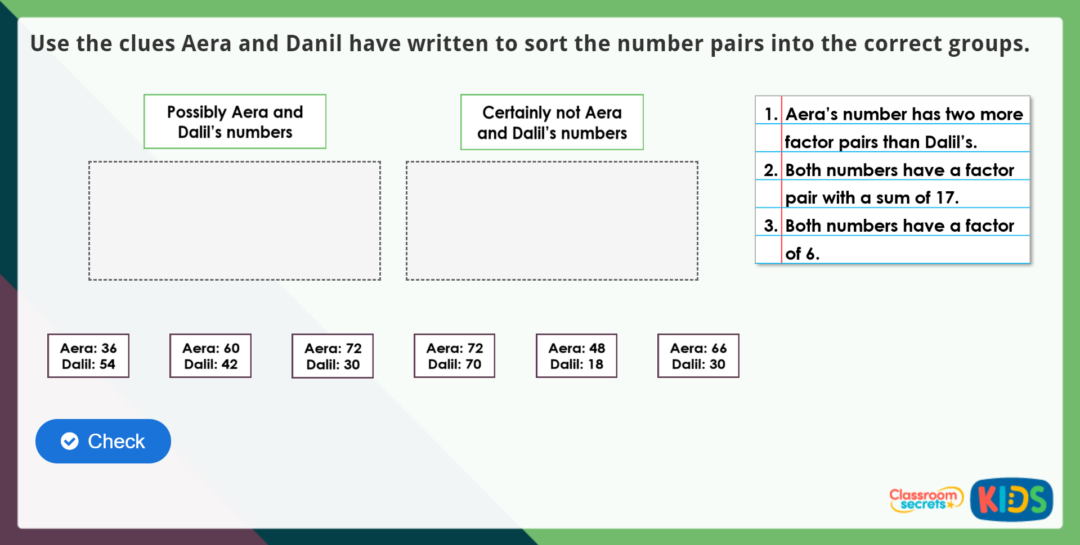 Use the clues Aera and Danil have written to sort the number pairs into the correct groups.

Possibly Aera and Dalil's numbers

Certainly not Aera and Dalil's numbers

1. Aera's number has two more factor pairs than Dalil's.
2. Both numbers have a factor pair with a sum of 17.
3. Both numbers have a factor of 6.

Aera: 36
Dalil: 54

Aera: 60
Dalil: 42

Aera: 72
Dalil: 30

Aera: 72
Dalil: 70

Aera: 48
Dalil: 18

Aera: 66
Dalil: 30

Check

Classroom secrets

KIDS